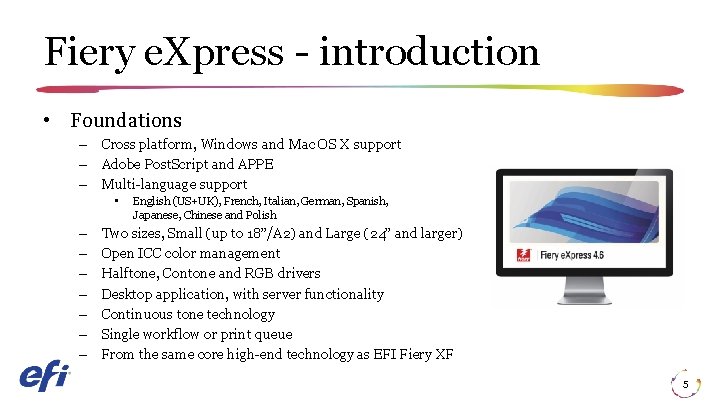 Fiery eXpress - introduction

• Foundations
– Cross platform, Windows and MacOS X support
– Adobe PostScript and APPE
– Multi-language support
• English (US+UK), French, Italian, German, Spanish, Japanese, Chinese and Polish
– Two sizes, Small (up to 18"/A2) and Large (24" and larger)
– Open ICC color management
– Halftone, Contone and RGB drivers
– Desktop application, with server functionality
– Continuous tone technology
– Single workflow or print queue
– From the same core high-end technology as EFI Fiery XF

Fiery eXpress 4.6

efi

5